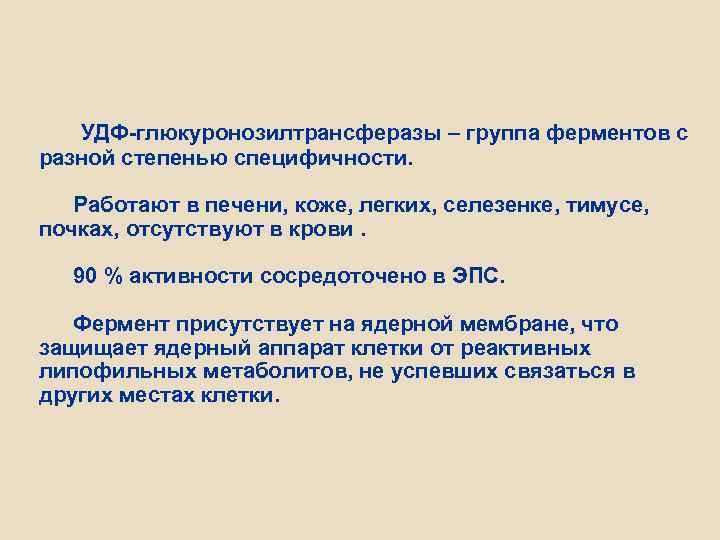 УДФ-глюкуронозилтрансферазы – группа ферментов с разной степенью специфичности.

Работают в печени, коже, легких, селезенке, тимусе, почках, отсутствуют в крови .

90 % активности сосредоточено в ЭПС.

Фермент присутствует на ядерной мембране, что защищает ядерный аппарат клетки от реактивных липофильных метаболитов, не успевших связаться в других местах клетки.